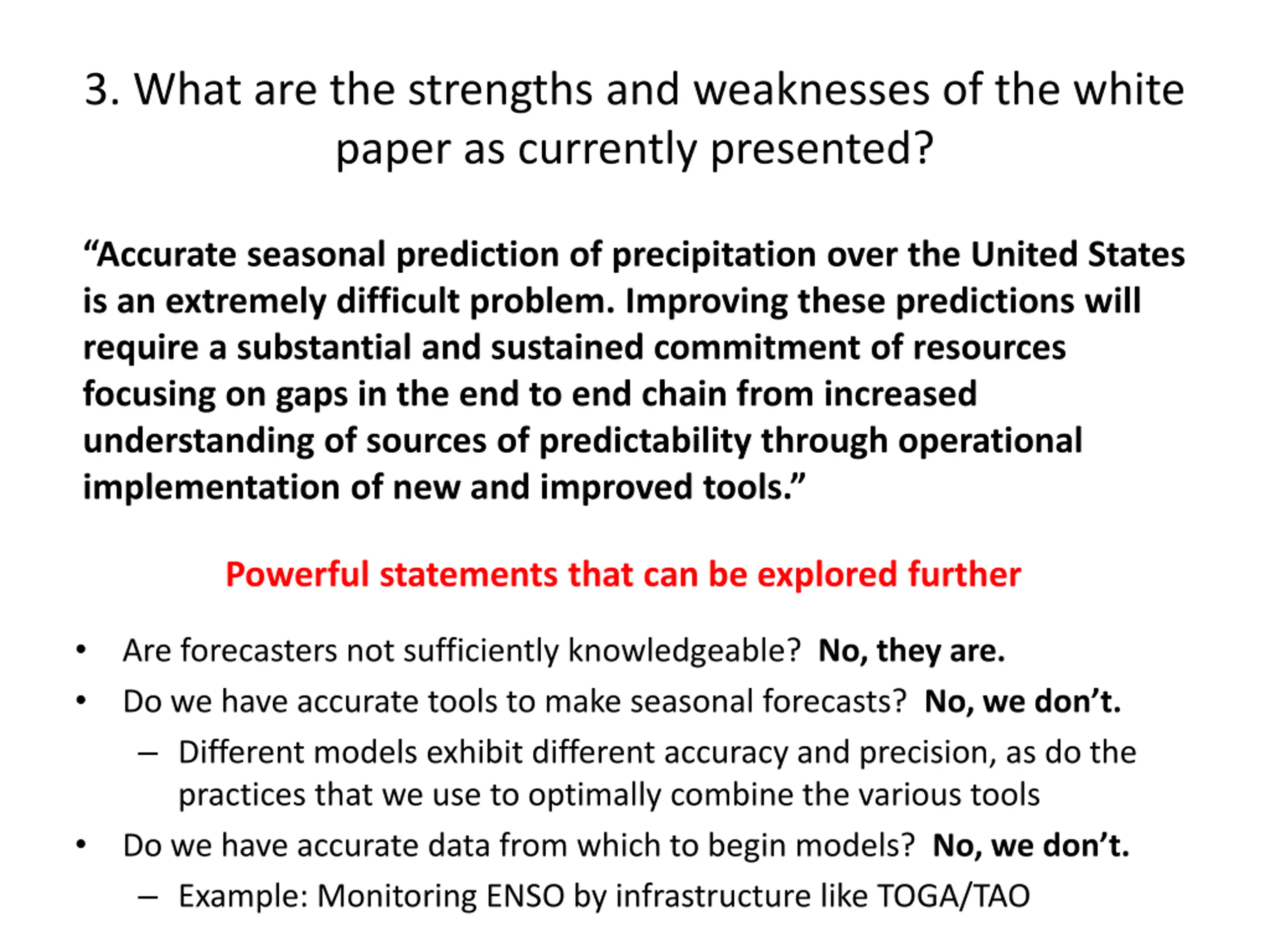 3. What are the strengths and weaknesses of the white paper as currently presented?

“Accurate seasonal prediction of precipitation over the United States is an extremely difficult problem. Improving these predictions will require a substantial and sustained commitment of resources focusing on gaps in the end to end chain from increased understanding of sources of predictability through operational implementation of new and improved tools.”

Powerful statements that can be explored further

• Are forecasters not sufficiently knowledgeable? No, they are.
• Do we have accurate tools to make seasonal forecasts? No, we don’t.
– Different models exhibit different accuracy and precision, as do the practices that we use to optimally combine the various tools
• Do we have accurate data from which to begin models? No, we don’t.
– Example: Monitoring ENSO by infrastructure like TOGA/TAO